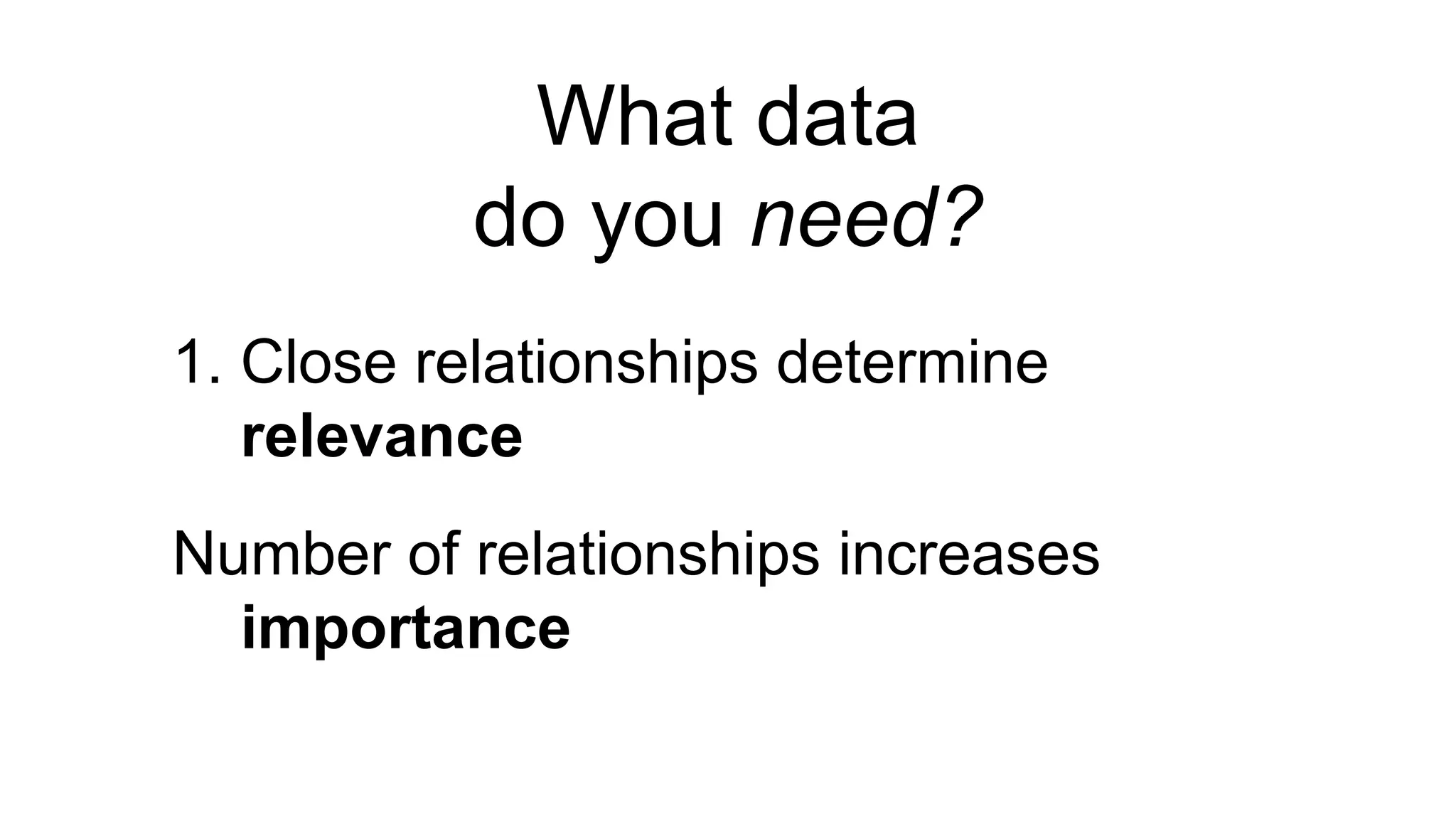 What data
do you need?

1. Close relationships determine relevance

Number of relationships increases importance